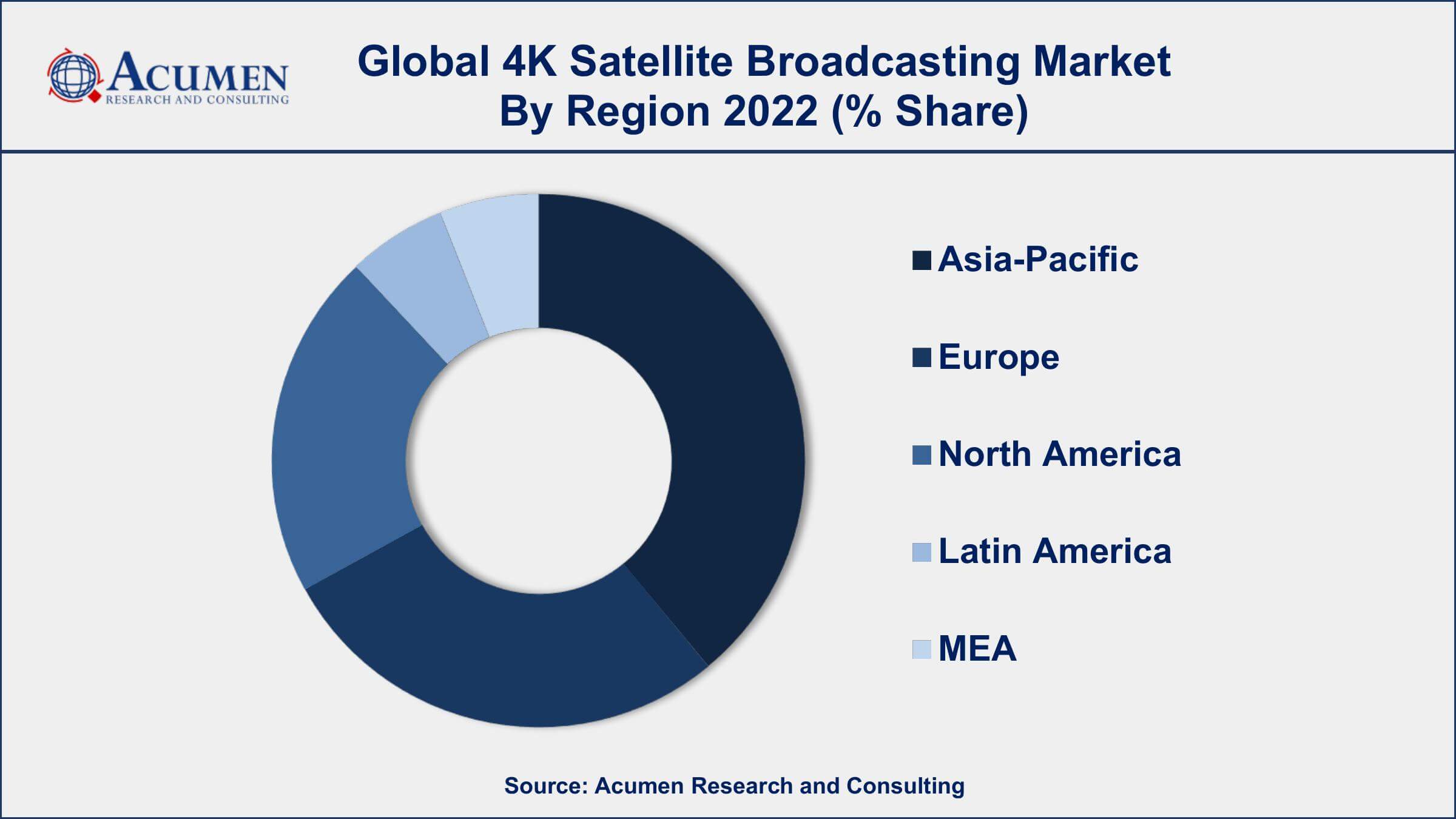 ACUMEN
RESEARCH AND CONSULTING

Global 4K Satellite Broadcasting Market
By Region 2022 (% Share)

Asia-Pacific
Europe
North America
Latin America
MEA

Source: Acumen Research and Consulting